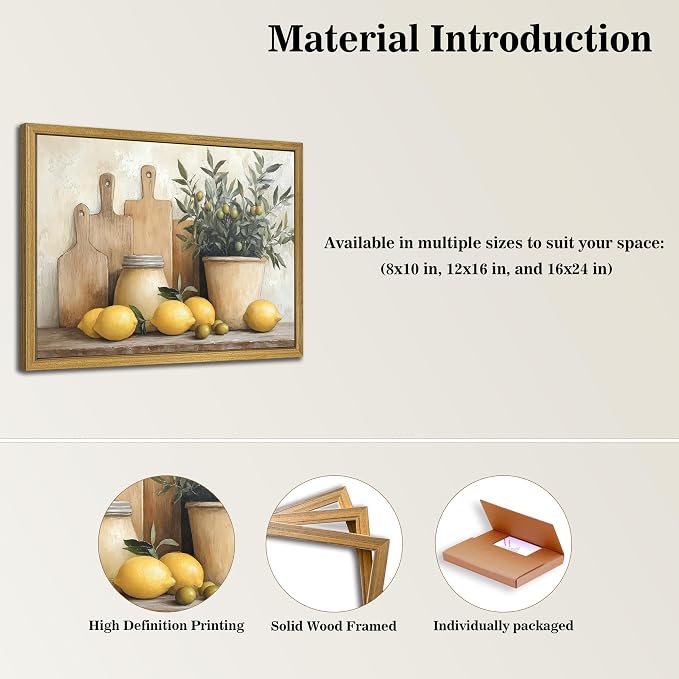 Material Introduction

Available in multiple sizes to suit your space:
(8x10 in, 12x16 in, and 16x24 in)

High Definition Printing

Solid Wood Framed

Individually packaged